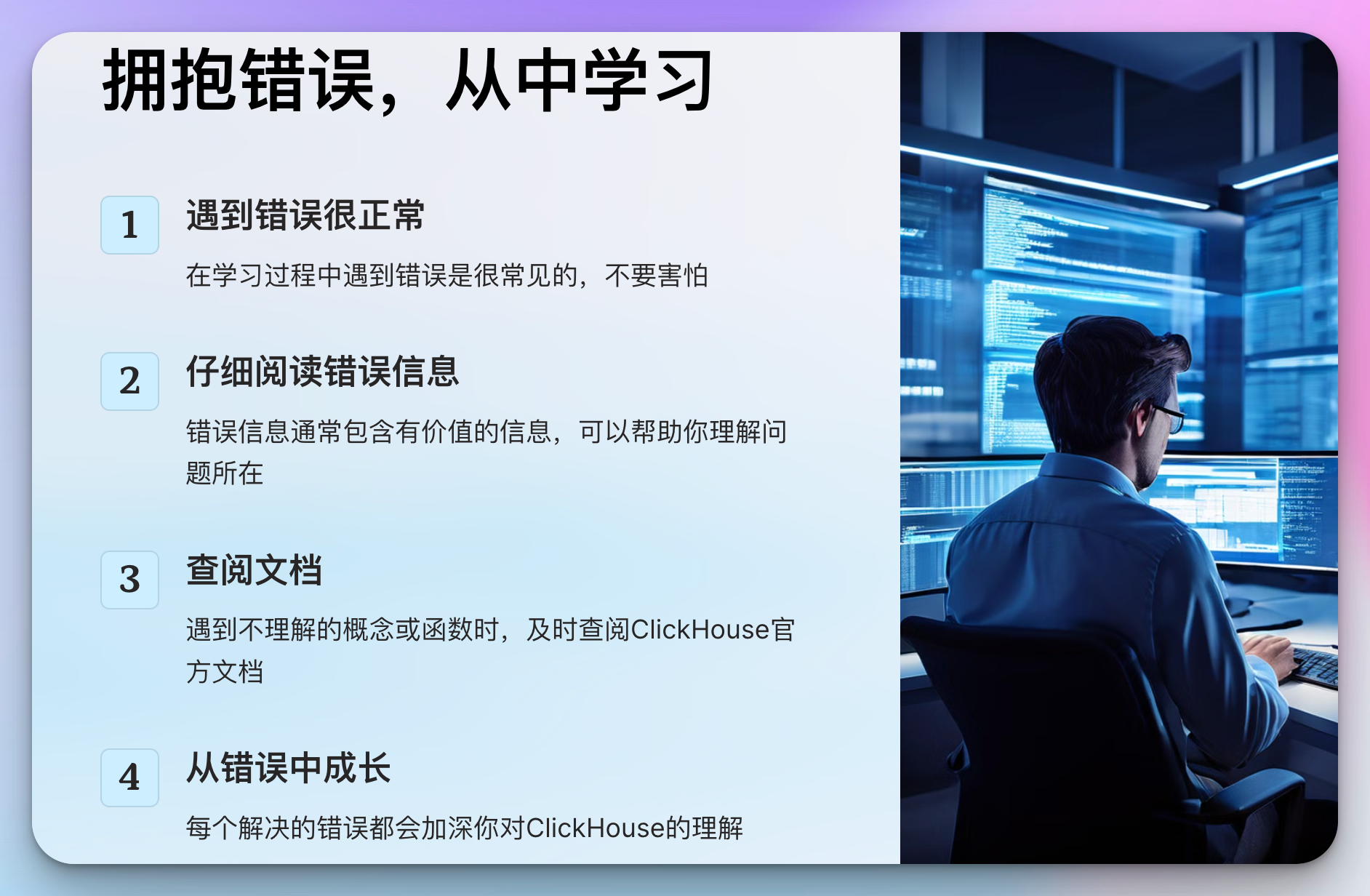 拥抱错误，从中学习

1
遇到错误很正常
在学习过程中遇到错误是很常见的，不要害怕

2
仔细阅读错误信息
错误信息通常包含有价值的信息，可以帮助你理解问题所在

3
查阅文档
遇到不理解的概念或函数时，及时查阅ClickHouse官方文档

4
从错误中成长
每个解决的错误都会加深你对ClickHouse的理解